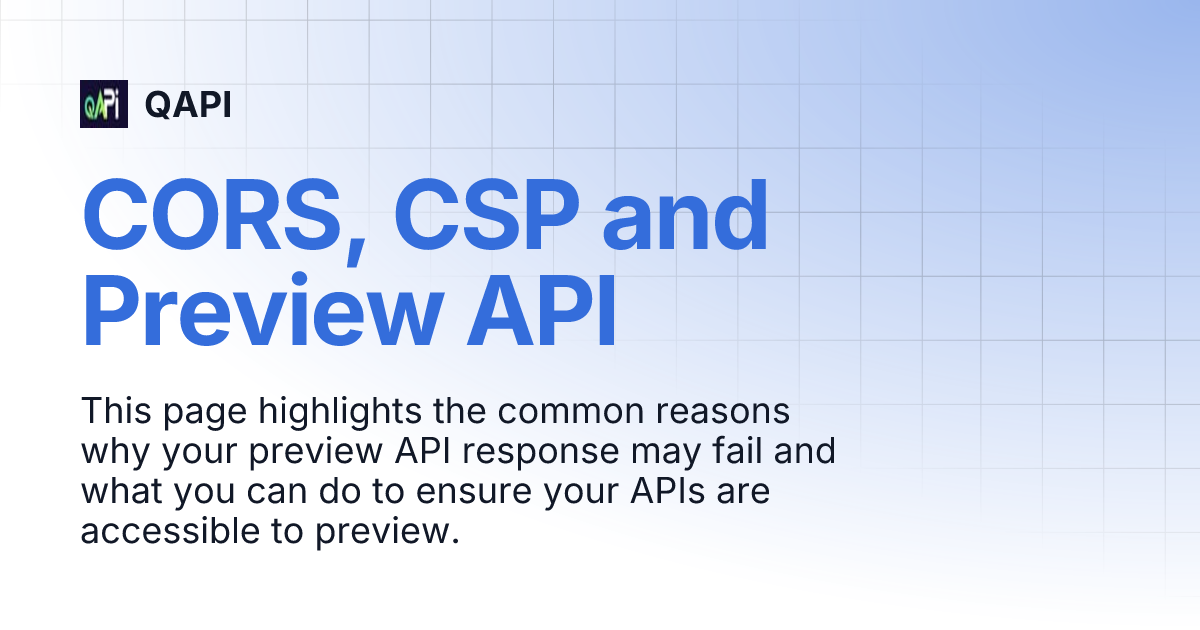 QAPI

QAPI

CORS, CSP and Preview API

This page highlights the common reasons why your preview API response may fail and what you can do to ensure your APIs are accessible to preview.